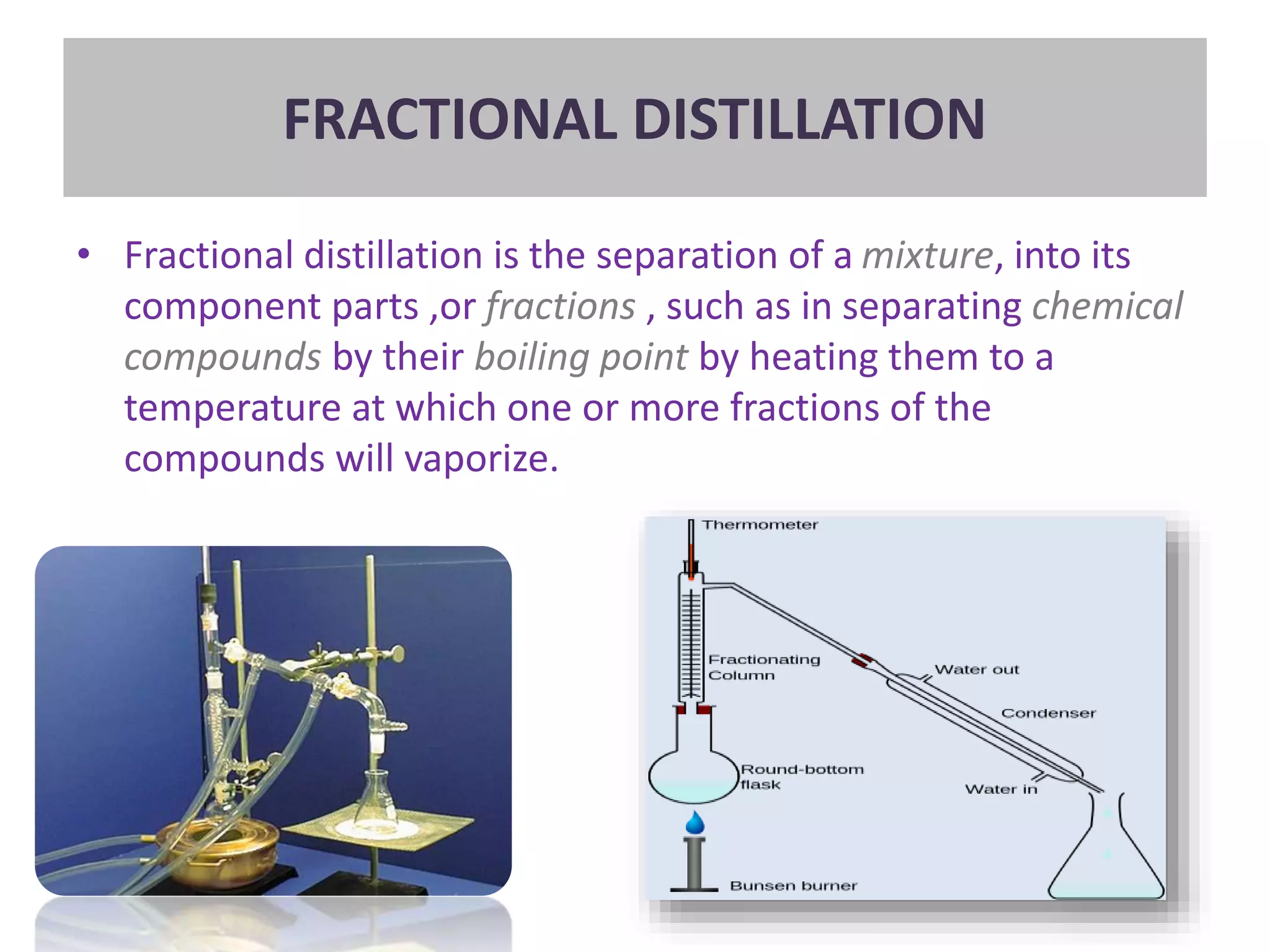 FRACTIONAL DISTILLATION

• Fractional distillation is the separation of a mixture, into its component parts ,or fractions , such as in separating chemical compounds by their boiling point by heating them to a temperature at which one or more fractions of the compounds will vaporize.

Thermometer
Fractionating Column
Water out
Condenser
Round-bottom flask
Water in
Bunsen burner